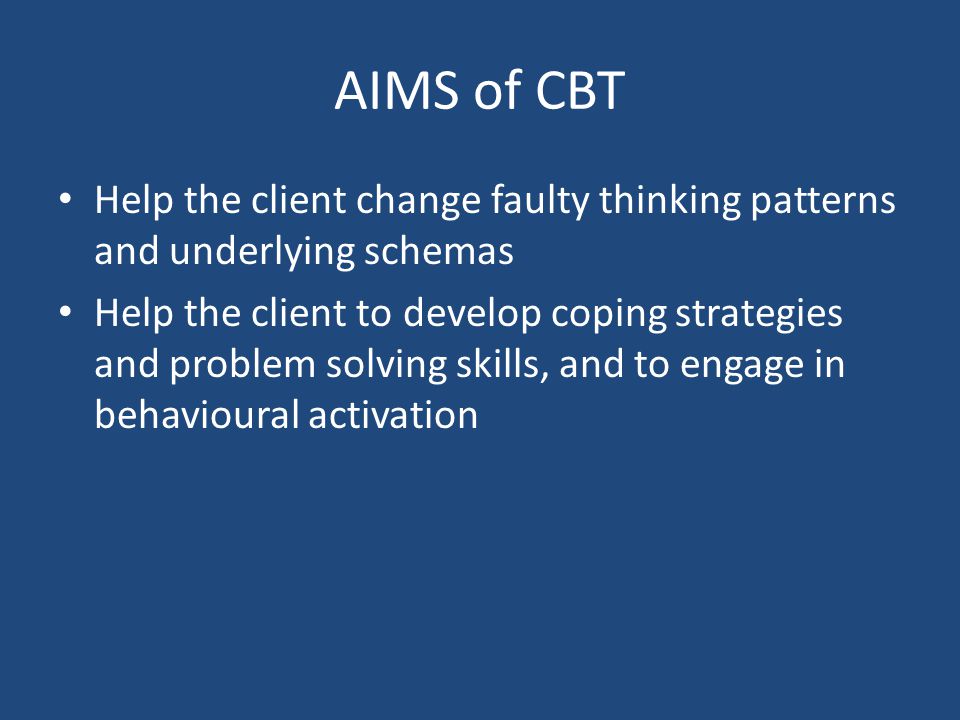 AIMS of CBT

• Help the client change faulty thinking patterns and underlying schemas
• Help the client to develop coping strategies and problem solving skills, and to engage in behavioural activation